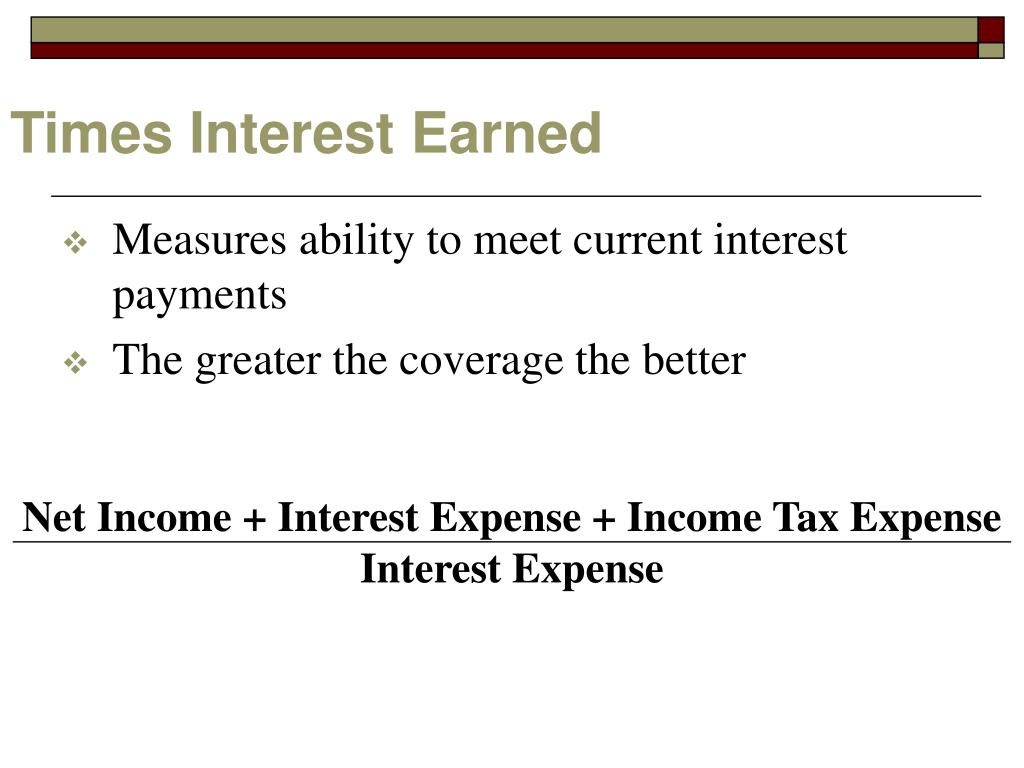 Times Interest Earned

❖ Measures ability to meet current interest payments
❖ The greater the coverage the better

$\frac{\text{Net Income + Interest Expense + Income Tax Expense}}{\text{Interest Expense}}$